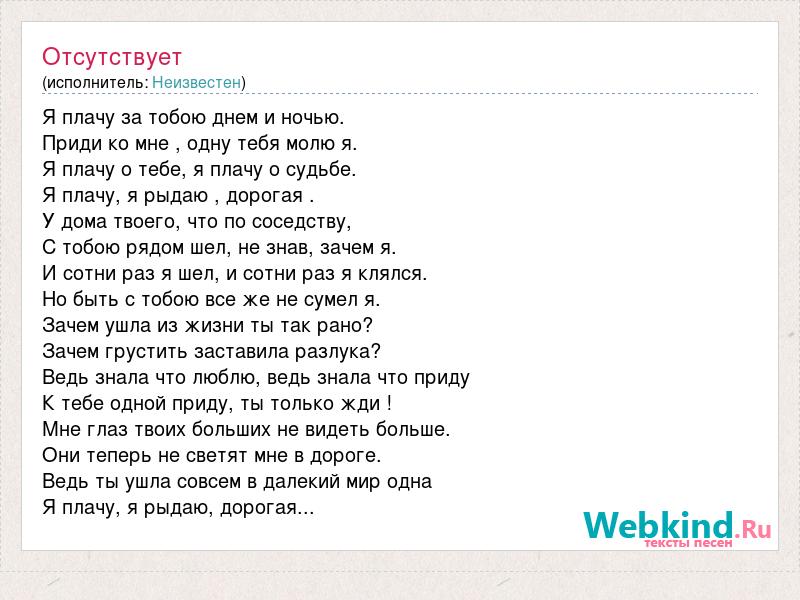 Отсутствует
(исполнитель: Неизвестен)

Я плачу за тобою днем и ночью.
Приди ко мне , одну тебя молю я.
Я плачу о тебе, я плачу о судьбе.
Я плачу, я рыдаю , дорогая .
У дома твоего, что по соседству,
С тобою рядом шел, не знав, зачем я.
И сотни раз я шел, и сотни раз я клялся.
Но быть с тобою все же не сумел я.
Зачем ушла из жизни ты так рано?
Зачем грустить заставила разлука?
Ведь знала что люблю, ведь знала что приду
К тебе одной приду, ты только жди !
Мне глаз твоих больших не видеть больше.
Они теперь не светят мне в дороге.
Ведь ты ушла совсем в далекий мир одна
Я плачу, я рыдаю, дорогая...

Webkind.Ru
тексты песен